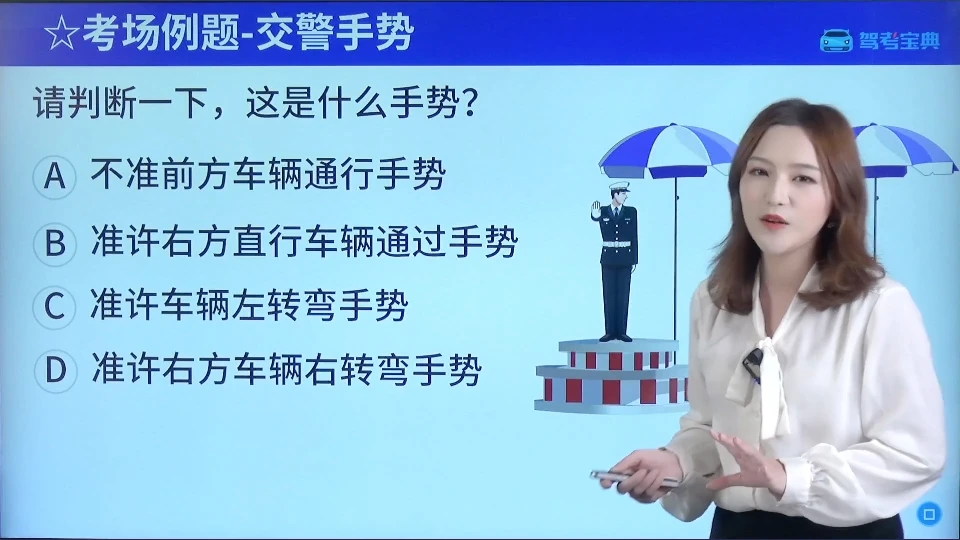 ☆考场例题-交警手势

驾考宝典

请判断一下，这是什么手势？

A 不准前方车辆通行手势

B 准许右方直行车辆通过手势

C 准许车辆左转弯手势

D 准许右方车辆右转弯手势